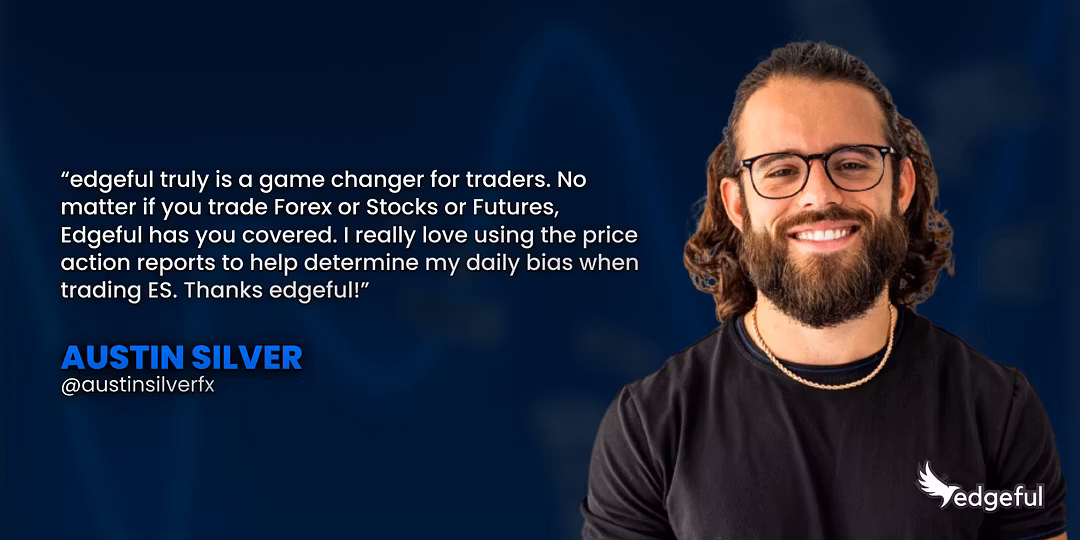 “edgeful truly is a game changer for traders. No matter if you trade Forex or Stocks or Futures, Edgeful has you covered. I really love using the price action reports to help determine my daily bias when trading ES. Thanks edgeful!”

AUSTIN SILVER
@austinsilverfx

edgeful